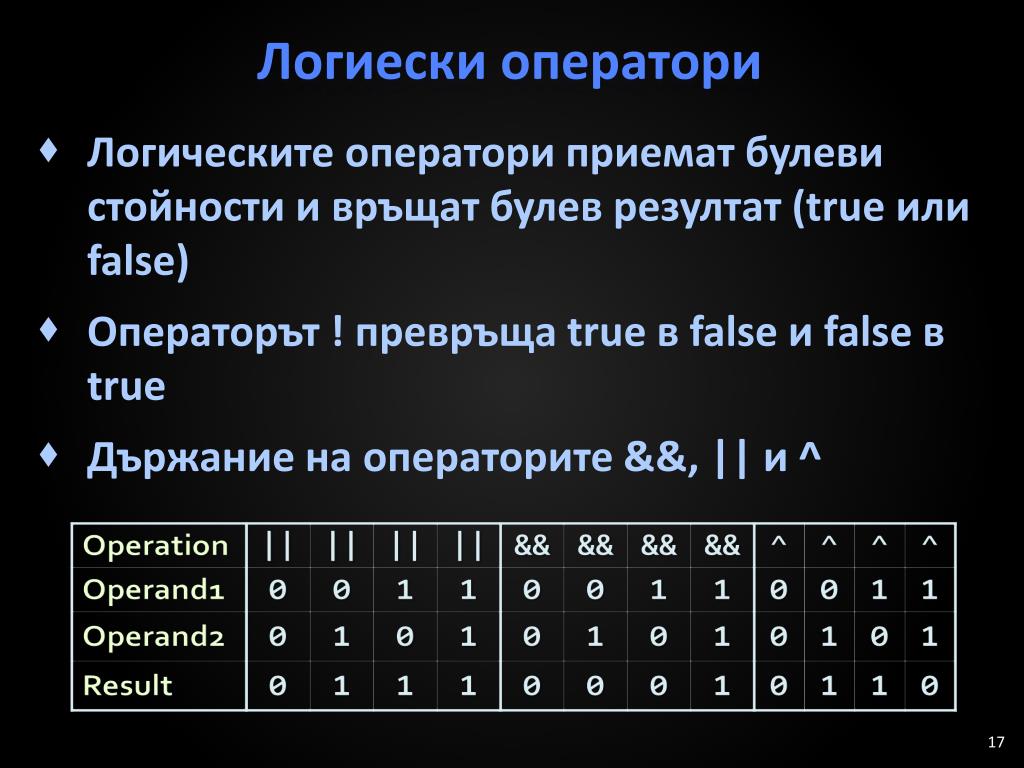 Логиески оператори

♦ Логическите оператори приемат булеви стойности и връщат булев резултат (true или false)

♦ Операторът ! превръща true в false и false в true

♦ Държание на операторите &&, || и ^

| Operation | \|\| | \|\| | \|\| | \|\| | && | && | && | && | ^ | ^ | ^ | ^ |
|---|---|---|---|---|---|---|---|---|---|---|---|---|
| Operand1 | 0 | 0 | 1 | 1 | 0 | 0 | 1 | 1 | 0 | 0 | 1 | 1 |
| Operand2 | 0 | 1 | 0 | 1 | 0 | 1 | 0 | 1 | 0 | 1 | 0 | 1 |
| Result | 0 | 1 | 1 | 1 | 0 | 0 | 0 | 1 | 0 | 1 | 1 | 0 |

17